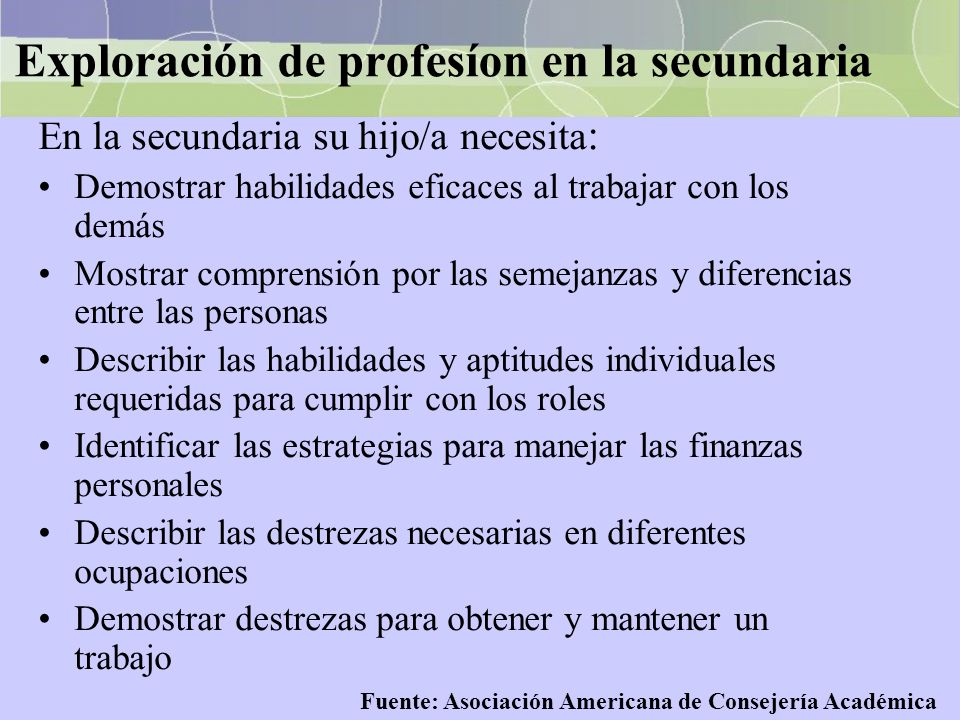 Exploración de profesíon en la secundaria

En la secundaria su hijo/a necesita:

• Demostrar habilidades eficaces al trabajar con los demás
• Mostrar comprensión por las semejanzas y diferencias entre las personas
• Describir las habilidades y aptitudes individuales requeridas para cumplir con los roles
• Identificar las estrategias para manejar las finanzas personales
• Describir las destrezas necesarias en diferentes ocupaciones
• Demostrar destrezas para obtener y mantener un trabajo

Fuente: Asociación Americana de Consejería Académica